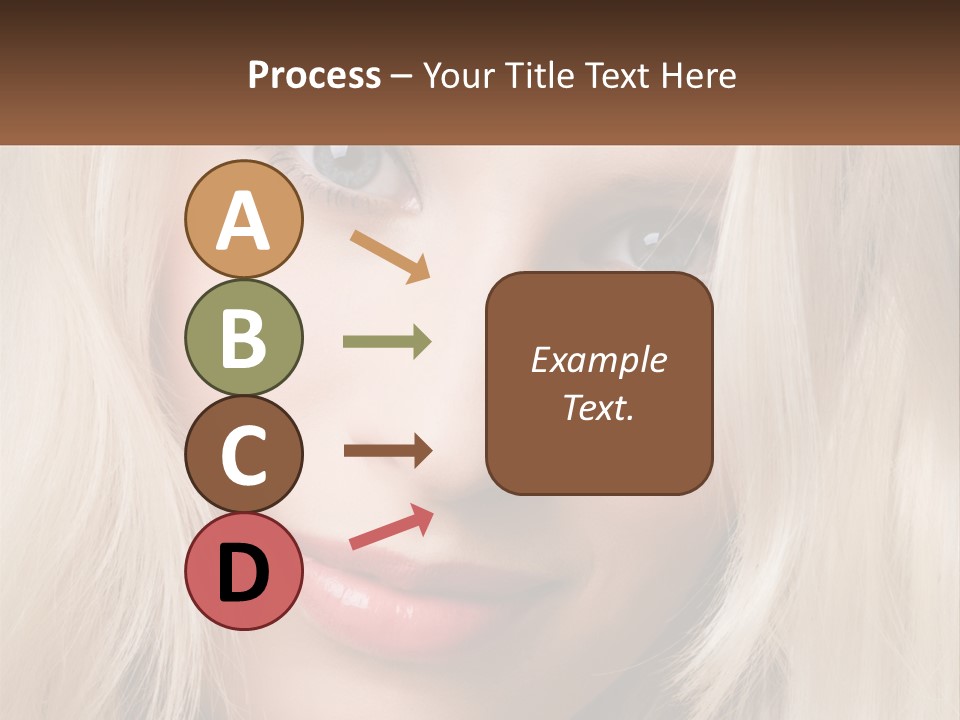 Process – Your Title Text Here

A

B

C

D

Example Text.